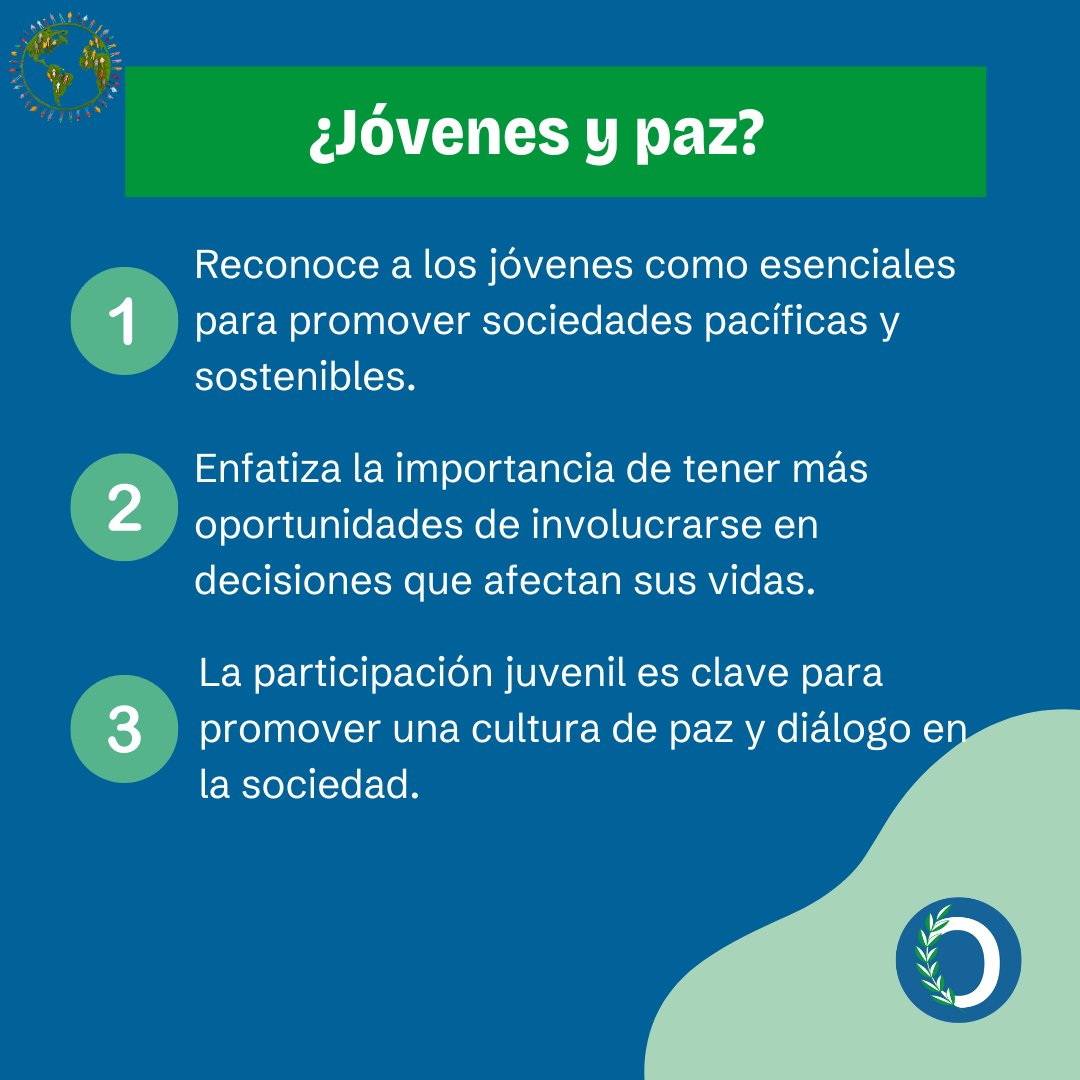 ¿Jóvenes y paz?

1 Reconoce a los jóvenes como esenciales para promover sociedades pacíficas y sostenibles.

2 Enfatiza la importancia de tener más oportunidades de involucrarse en decisiones que afectan sus vidas.

3 La participación juvenil es clave para promover una cultura de paz y diálogo en la sociedad.